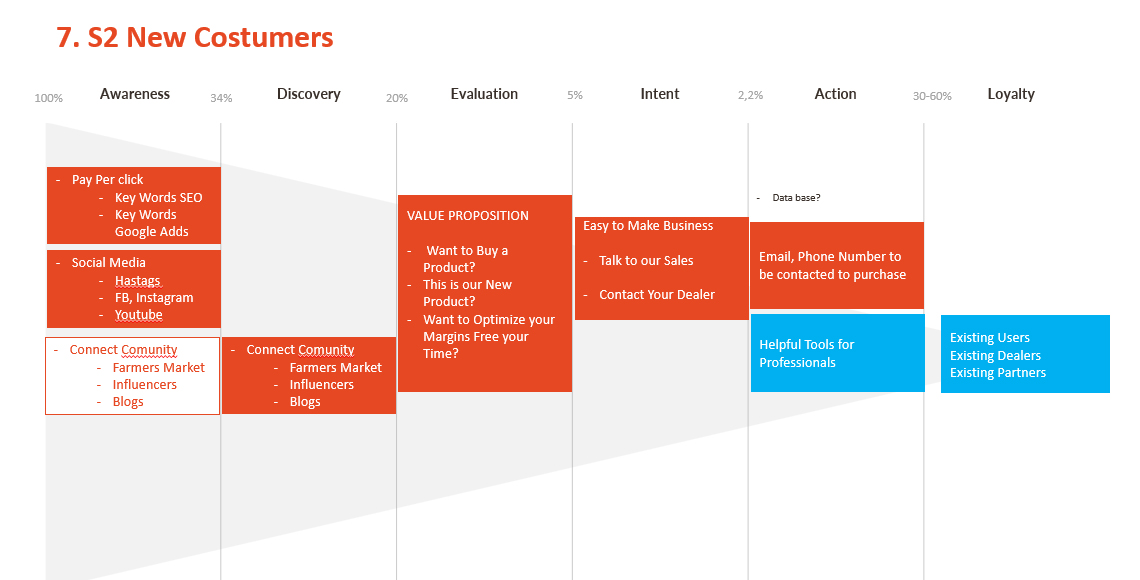 7. S2 New Costumers

100% Awareness 34% Discovery 20% Evaluation 5% Intent 2,2% Action 30-60% Loyalty

- Pay Per click
  - Key Words SEO
  - Key Words Google Adds

- Social Media
  - Hastags
  - FB, Instagram
  - Youtube

- Connect Comunity
  - Farmers Market
  - Influencers
  - Blogs

- Connect Comunity
  - Farmers Market
  - Influencers
  - Blogs

VALUE PROPOSITION

- Want to Buy a Product?
- This is our New Product?
- Want to Optimize your Margins Free your Time?

Easy to Make Business

- Talk to our Sales
- Contact Your Dealer

- Data base?

Email, Phone Number to be contacted to purchase

Helpful Tools for Professionals

Existing Users
Existing Dealers
Existing Partners